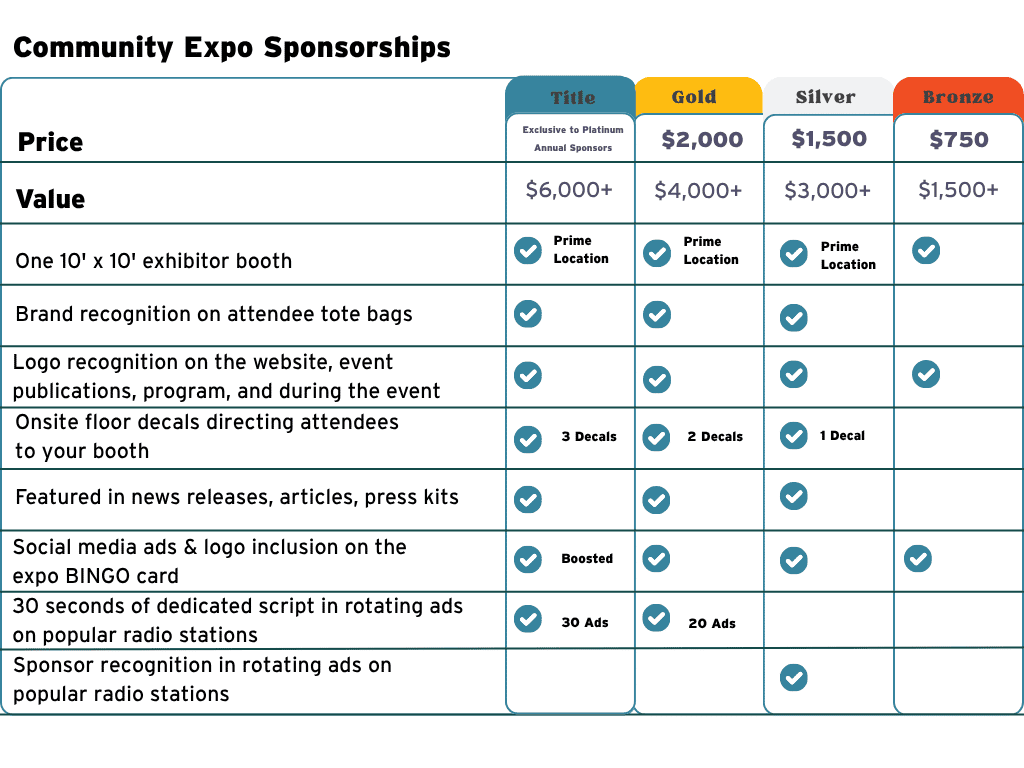 Community Expo Sponsorships

| | Title | Gold | Silver | Bronze |
|---|---|---|---|---|
| Price | Exclusive to Platinum Annual Sponsors | $2,000 | $1,500 | $750 |
| Value | $6,000+ | $4,000+ | $3,000+ | $1,500+ |
| One 10' x 10' exhibitor booth | ✓ Prime Location | ✓ Prime Location | ✓ Prime Location | ✓ |
| Brand recognition on attendee tote bags | ✓ | ✓ | ✓ | |
| Logo recognition on the website, event publications, program, and during the event | ✓ | ✓ | ✓ | ✓ |
| Onsite floor decals directing attendees to your booth | ✓ 3 Decals | ✓ 2 Decals | ✓ 1 Decal | |
| Featured in news releases, articles, press kits | ✓ | ✓ | ✓ | |
| Social media ads & logo inclusion on the expo BINGO card | ✓ Boosted | ✓ | ✓ | ✓ |
| 30 seconds of dedicated script in rotating ads on popular radio stations | ✓ 30 Ads | ✓ 20 Ads | | |
| Sponsor recognition in rotating ads on popular radio stations | | | ✓ | |